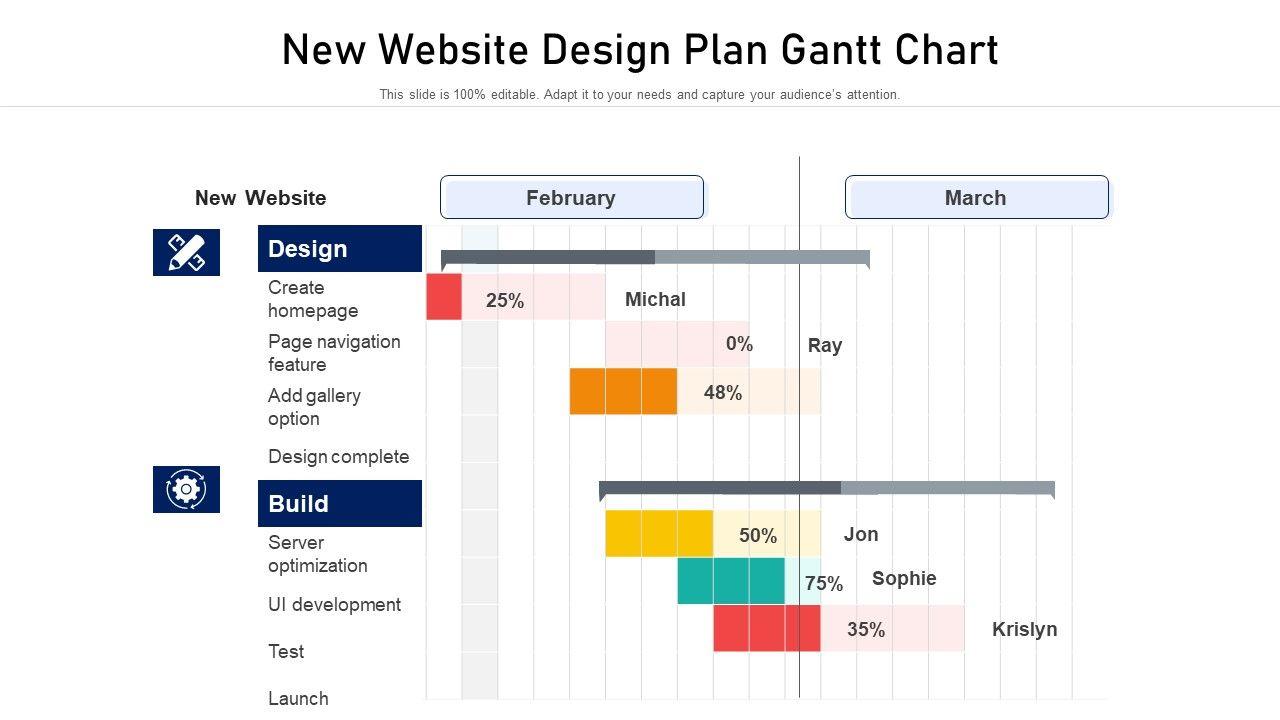 New Website Design Plan Gantt Chart

This slide is 100% editable. Adapt it to your needs and capture your audience's attention.

New Website

February

March

Design

Create homepage

25%

Michal

Page navigation feature

0%

Ray

Add gallery option

48%

Design complete

Build

Server optimization

50%

Jon

UI development

75%

Sophie

Test

35%

Krislyn

Launch